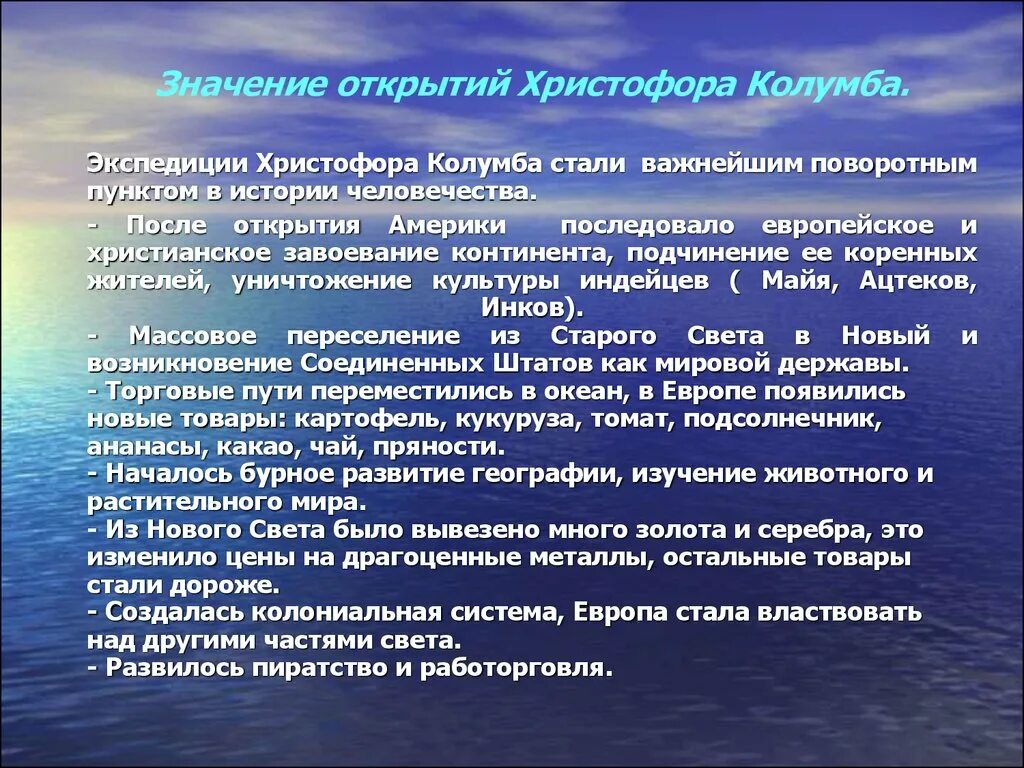 Значение открытий Христофора Колумба.

Экспедиции Христофора Колумба стали важнейшим поворотным пунктом в истории человечества.

- После открытия Америки последовало европейское и христианское завоевание континента, подчинение ее коренных жителей, уничтожение культуры индейцев ( Майя, Ацтеков, Инков).
- Массовое переселение из Старого Света в Новый и возникновение Соединенных Штатов как мировой державы.
- Торговые пути переместились в океан, в Европе появились новые товары: картофель, кукуруза, томат, подсолнечник, ананасы, какао, чай, пряности.
- Началось бурное развитие географии, изучение животного и растительного мира.
- Из Нового Света было вывезено много золота и серебра, это изменило цены на драгоценные металлы, остальные товары стали дороже.
- Создалась колониальная система, Европа стала властвовать над другими частями света.
- Развилось пиратство и работорговля.